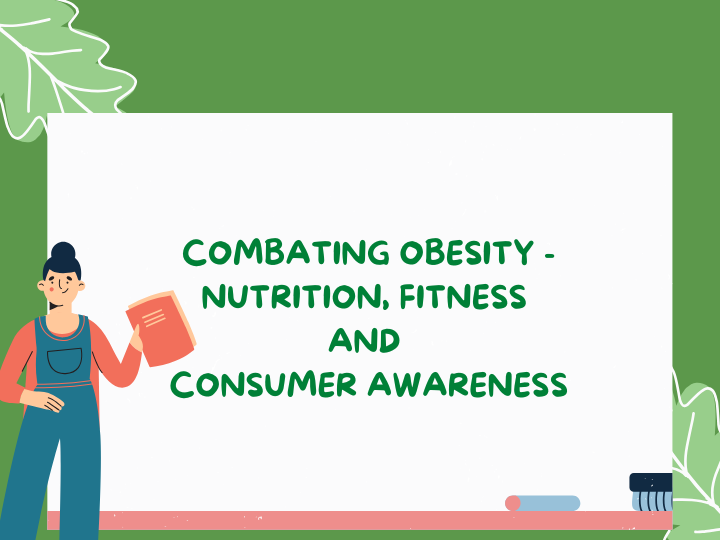 COMBATING OBESITY - NUTRITION, FITNESS AND CONSUMER AWARENESS